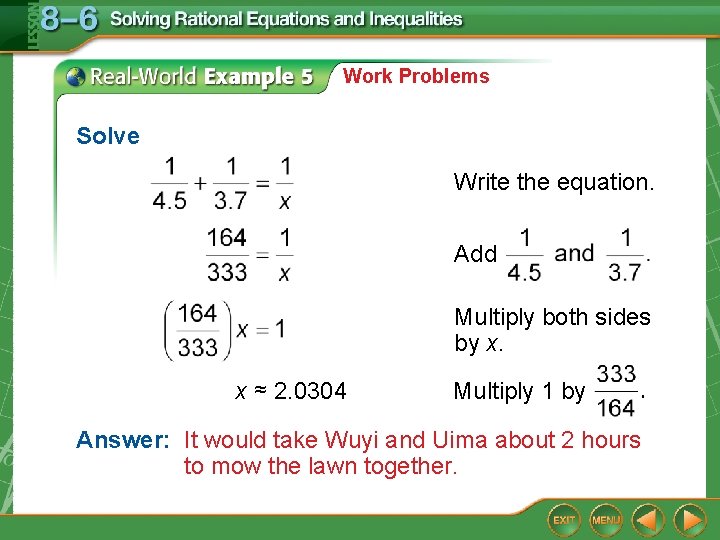 LESSON 8–6 Solving Rational Equations and Inequalities

Real-World Example 5 Work Problems

Solve

$\frac{1}{4.5} + \frac{1}{3.7} = \frac{1}{x}$ Write the equation.

$\frac{164}{333} = \frac{1}{x}$ Add $\frac{1}{4.5}$ and $\frac{1}{3.7}$.

$\left(\frac{164}{333}\right)x = 1$ Multiply both sides by $x$.

$x \approx 2.0304$ Multiply 1 by $\frac{333}{164}$.

Answer: It would take Wuyi and Uima about 2 hours to mow the lawn together.

EXIT MENU